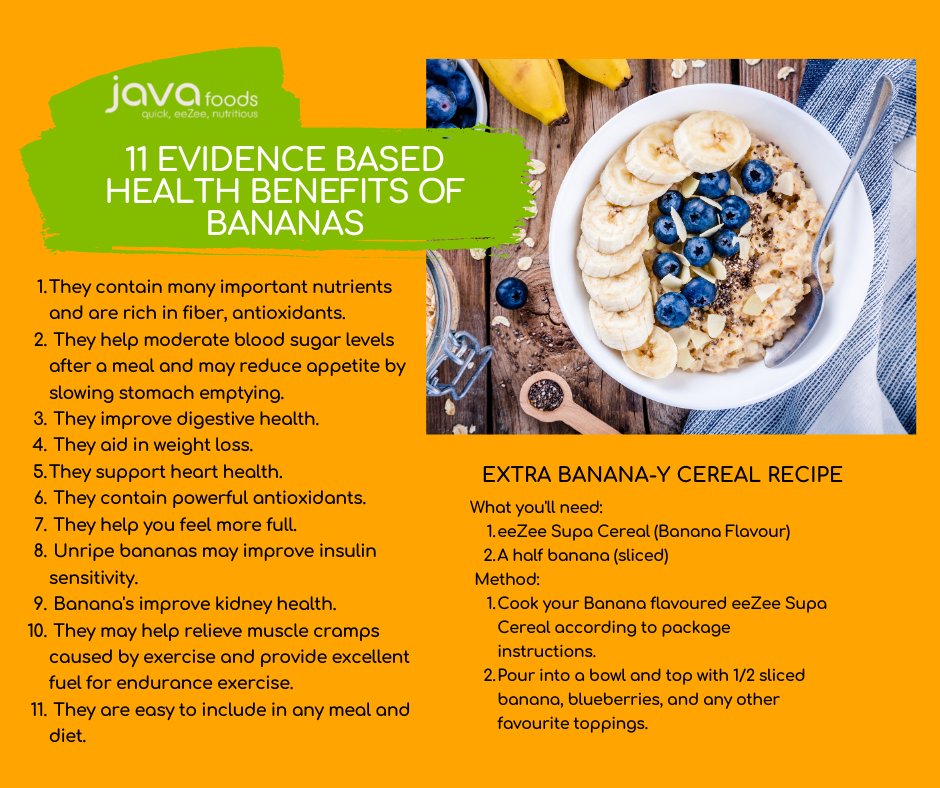 java foods
quick, eeZee, nutritious

11 EVIDENCE BASED HEALTH BENEFITS OF BANANAS

1. They contain many important nutrients and are rich in fiber, antioxidants.
2. They help moderate blood sugar levels after a meal and may reduce appetite by slowing stomach emptying.
3. They improve digestive health.
4. They aid in weight loss.
5. They support heart health.
6. They contain powerful antioxidants.
7. They help you feel more full.
8. Unripe bananas may improve insulin sensitivity.
9. Banana's improve kidney health.
10. They may help relieve muscle cramps caused by exercise and provide excellent fuel for endurance exercise.
11. They are easy to include in any meal and diet.

EXTRA BANANA-Y CEREAL RECIPE

What you'll need:
1. eeZee Supa Cereal (Banana Flavour)
2. A half banana (sliced)
Method:
1. Cook your Banana flavoured eeZee Supa Cereal according to package instructions.
2. Pour into a bowl and top with 1/2 sliced banana, blueberries, and any other favourite toppings.